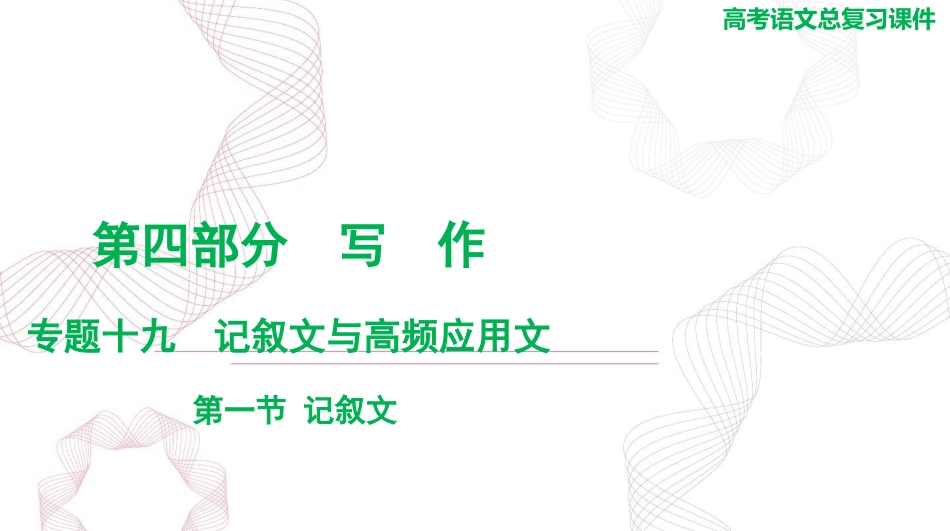 高考语文总复习课件

第四部分　写　作

专题十九　记叙文与高频应用文

第一节　记叙文